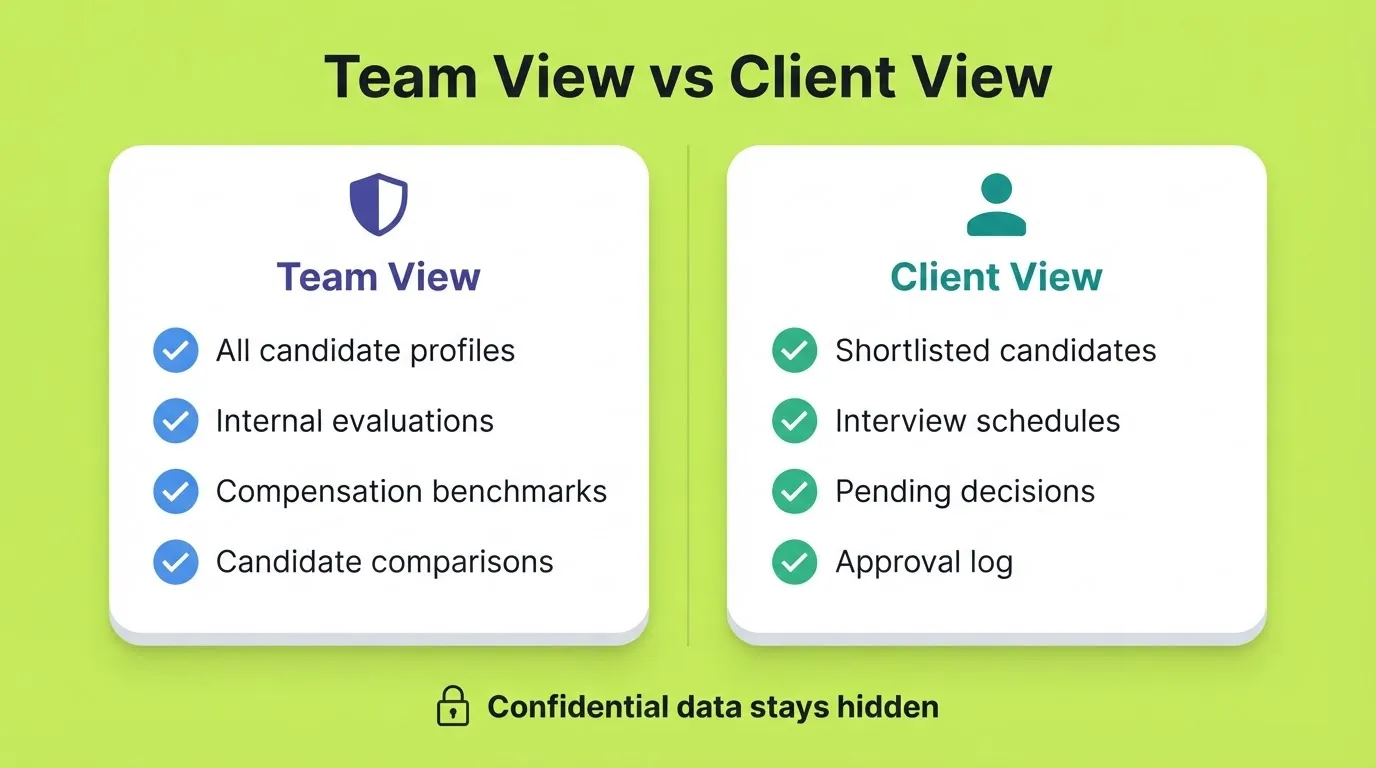 Team View vs Client View

Team View

All candidate profiles

Internal evaluations

Compensation benchmarks

Candidate comparisons

Client View

Shortlisted candidates

Interview schedules

Pending decisions

Approval log

Confidential data stays hidden